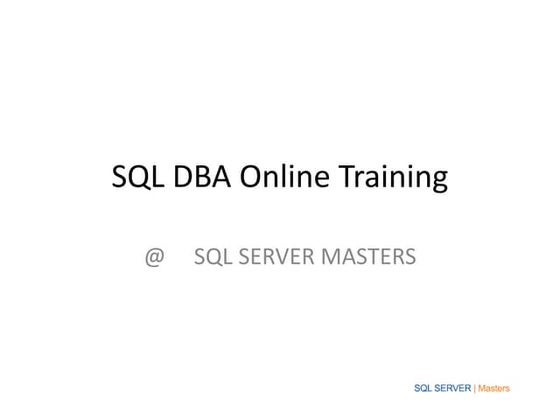 SQL DBA Online Training

@ SQL SERVER MASTERS

SQL SERVER | Masters